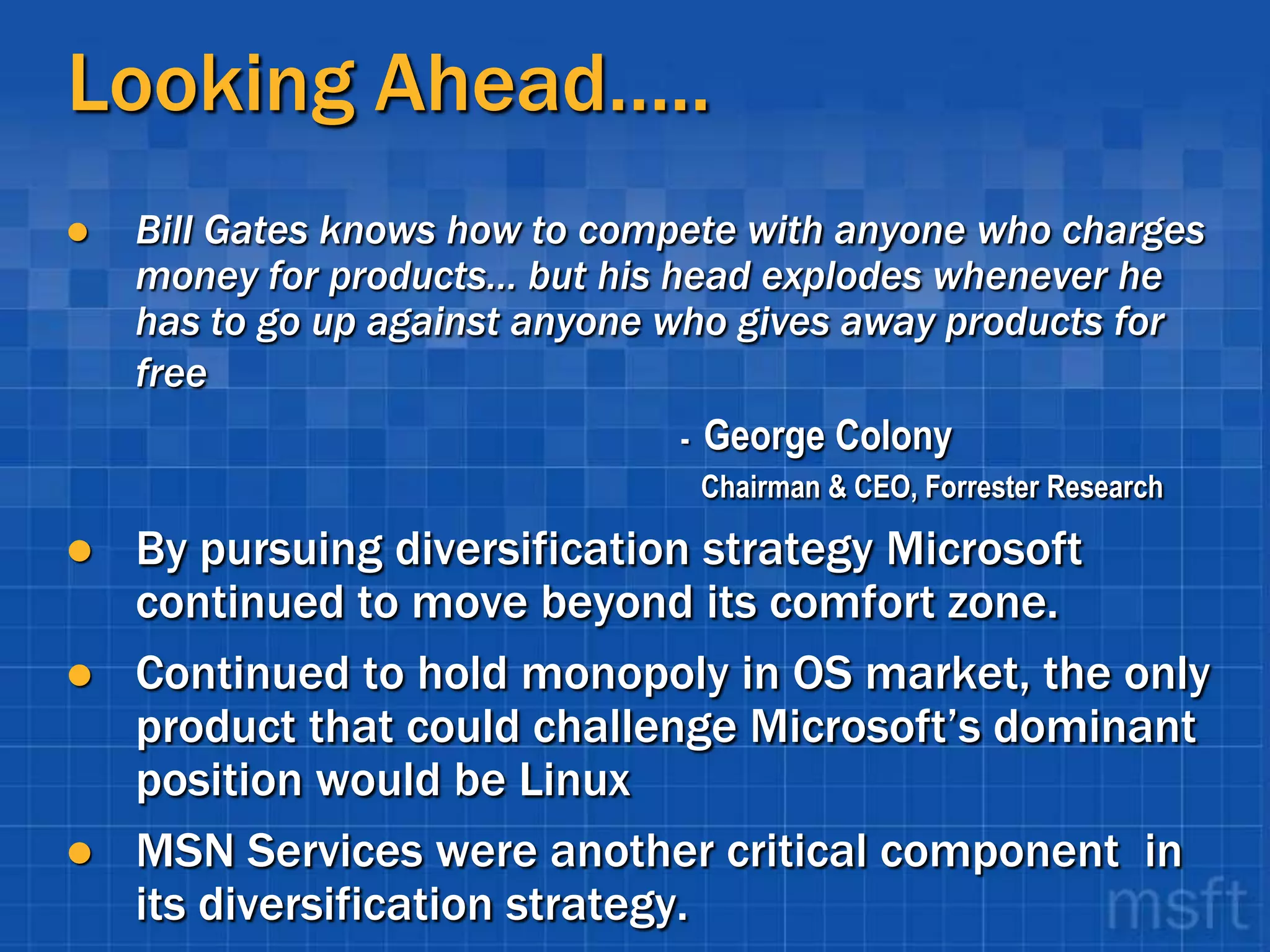 Looking Ahead.....

● Bill Gates knows how to compete with anyone who charges money for products… but his head explodes whenever he has to go up against anyone who gives away products for free

- George Colony

Chairman & CEO, Forrester Research

● By pursuing diversification strategy Microsoft continued to move beyond its comfort zone.

● Continued to hold monopoly in OS market, the only product that could challenge Microsoft's dominant position would be Linux

● MSN Services were another critical component in its diversification strategy.

msft